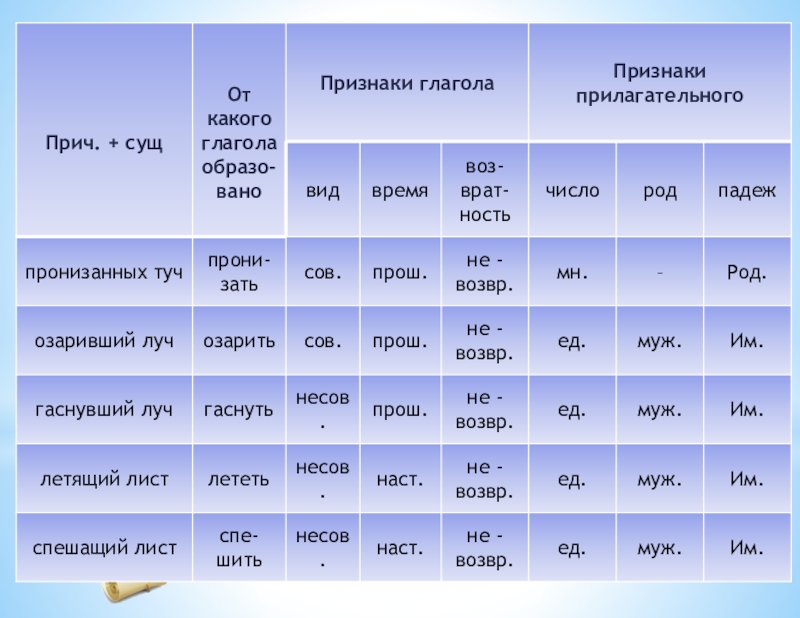 | Прич. + сущ | От какого глагола образовано | Признаки глагола | | | Признаки прилагательного | | |
|---|---|---|---|---|---|---|---|
| | | вид | время | возвратность | число | род | падеж |
| пронизанных туч | пронизать | сов. | прош. | не - возвр. | мн. | - | Род. |
| озаривший луч | озарить | сов. | прош. | не - возвр. | ед. | муж. | Им. |
| гаснувший луч | гаснуть | несов. | прош. | не - возвр. | ед. | муж. | Им. |
| летящий лист | лететь | несов. | наст. | не - возвр. | ед. | муж. | Им. |
| спешащий лист | спешить | несов. | наст. | не - возвр. | ед. | муж. | Им. |